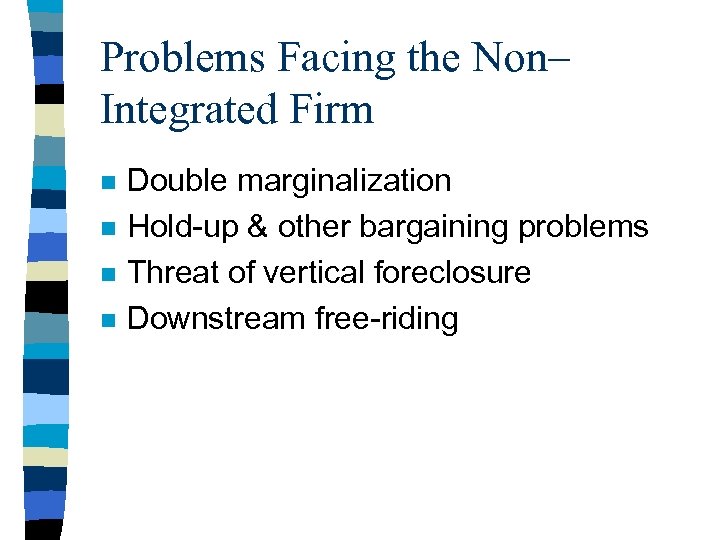 Problems Facing the Non–Integrated Firm

- Double marginalization
- Hold-up & other bargaining problems
- Threat of vertical foreclosure
- Downstream free-riding